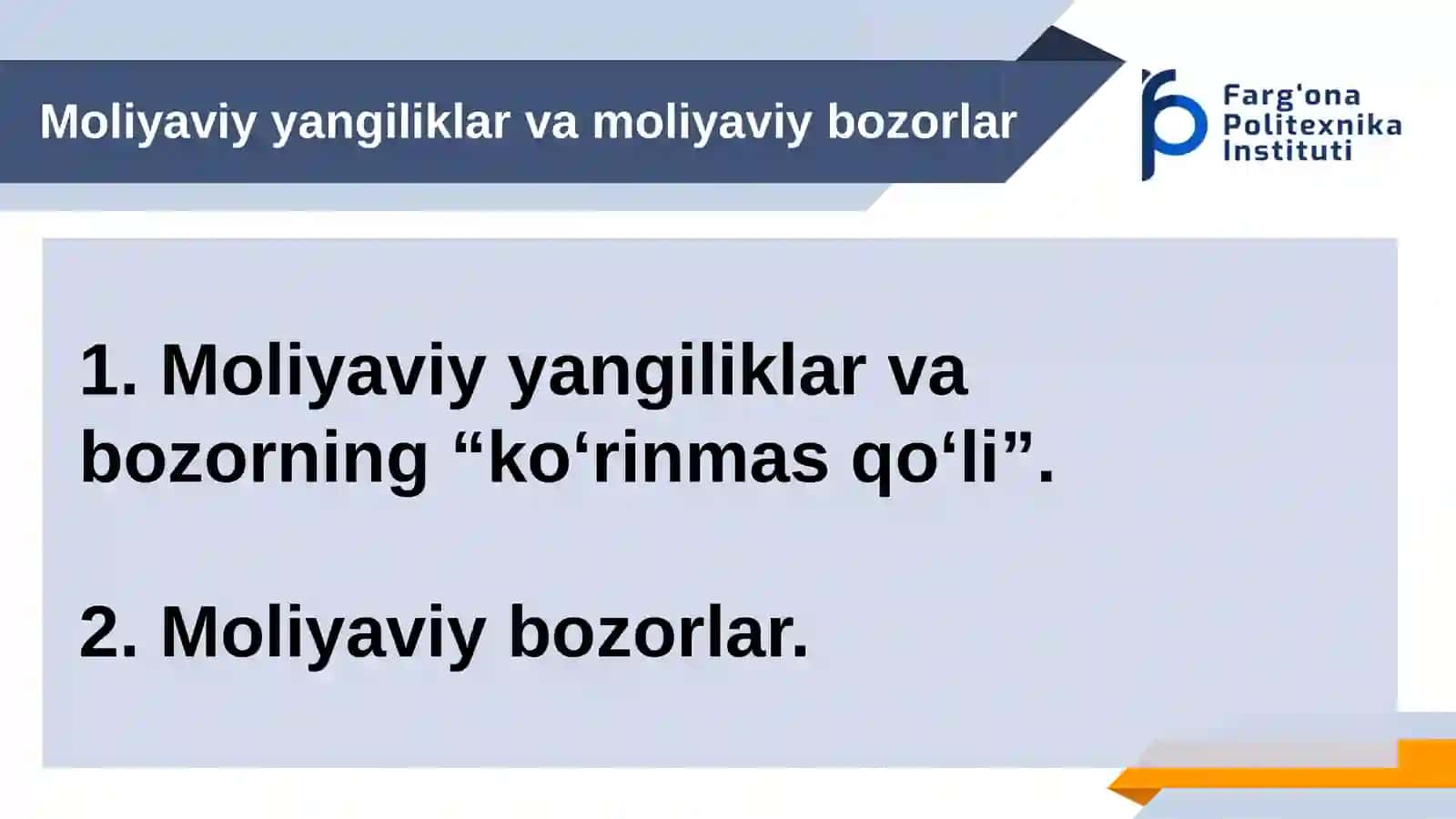 Moliyaviy yangiliklar va moliyaviy bozorlar

Farg'ona Politexnika Instituti

1. Moliyaviy yangiliklar va bozorning “ko‘rinmas qo‘li”.

2. Moliyaviy bozorlar.